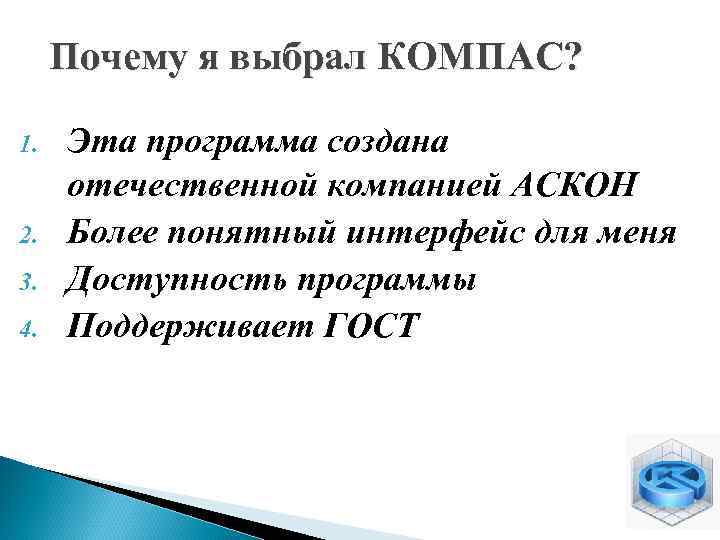 Почему я выбрал КОМПАС?

1. Эта программа создана отечественной компанией АСКОН
2. Более понятный интерфейс для меня
3. Доступность программы
4. Поддерживает ГОСТ